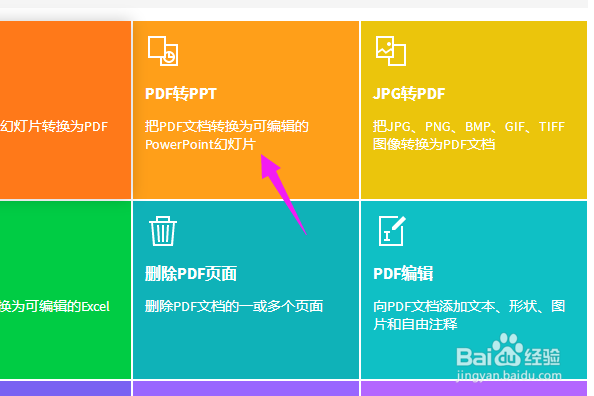 幻灯片转换为PDF

PDF转PPT

把PDF文档转换为可编辑的PowerPoint幻灯片

JPG转PDF

把JPG、PNG、BMP、GIF、TIFF图像转换为PDF文档

换为可编辑的Excel

删除PDF页面

删除PDF文档的一或多个页面

PDF编辑

向PDF文档添加文本、形状、图片和自由注释

Baidu经验
jingyan.baidu.com